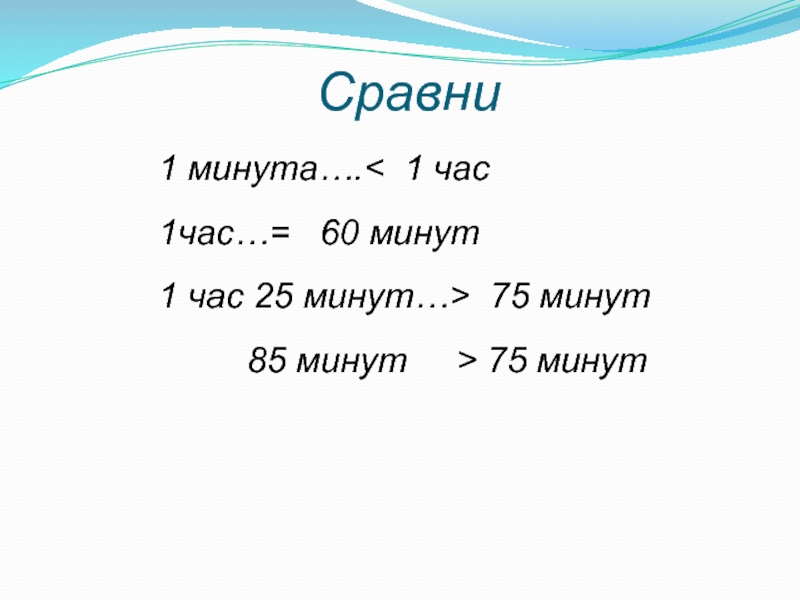 Сравни

1 минута….< 1 час

1час…= 60 минут

1 час 25 минут…> 75 минут

85 минут > 75 минут